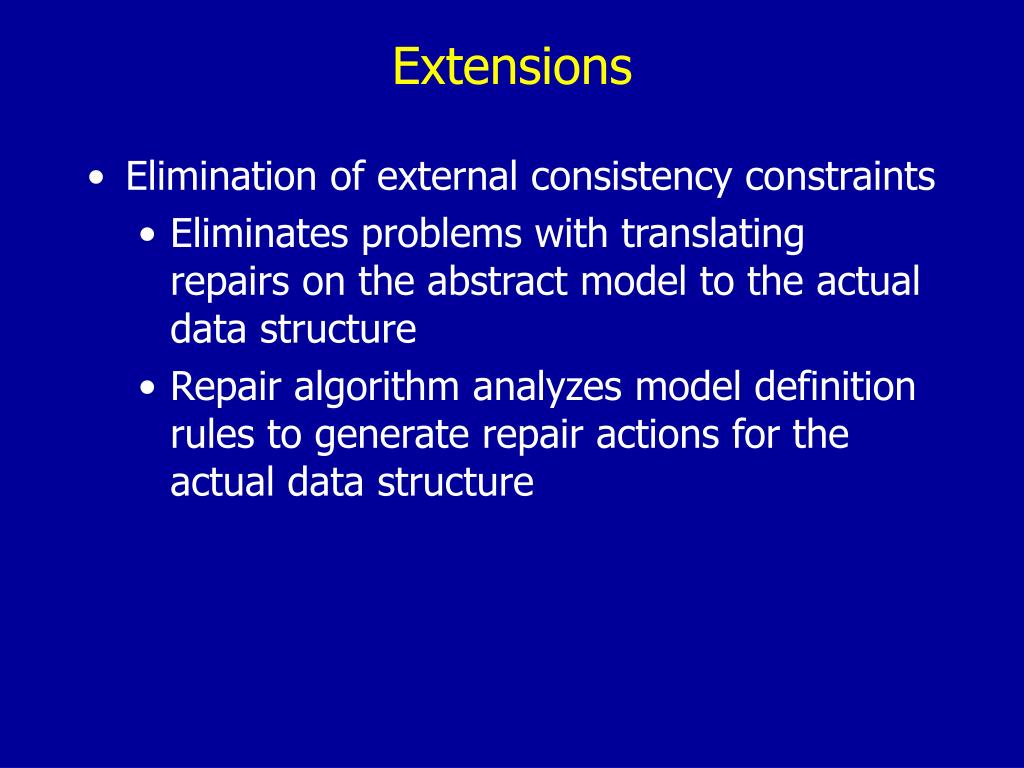 Extensions

• Elimination of external consistency constraints
  • Eliminates problems with translating repairs on the abstract model to the actual data structure
  • Repair algorithm analyzes model definition rules to generate repair actions for the actual data structure